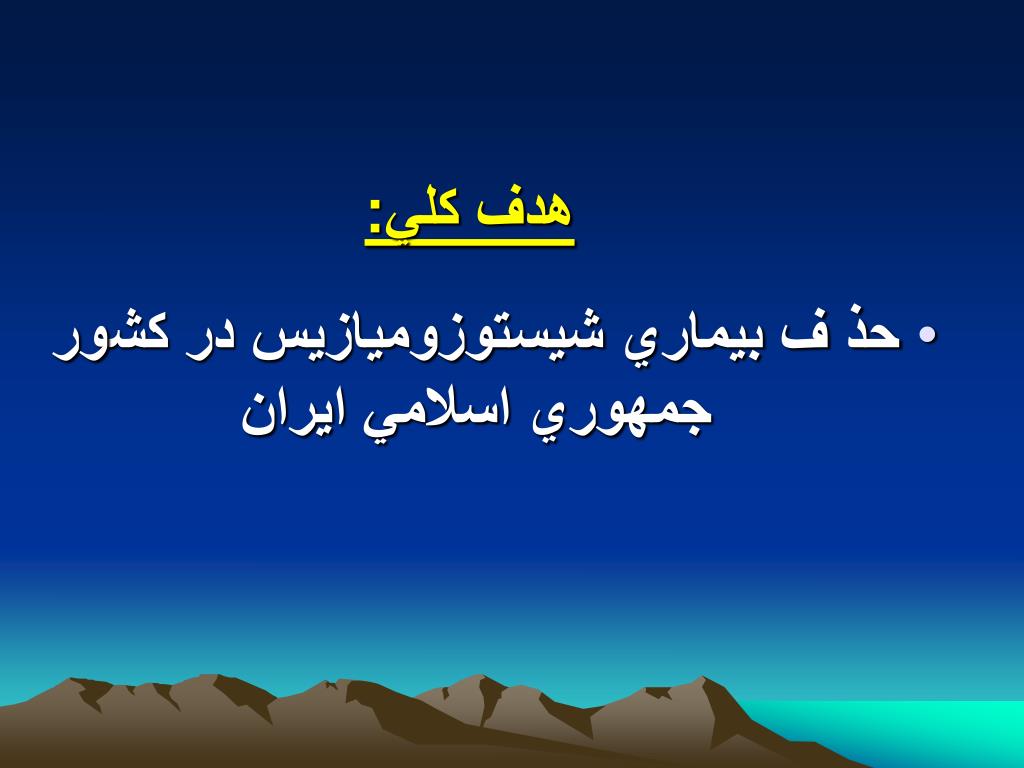 هدف كلي:

• حذ ف بيماري شيستوزوميازيس در كشور جمهوري اسلامي ايران